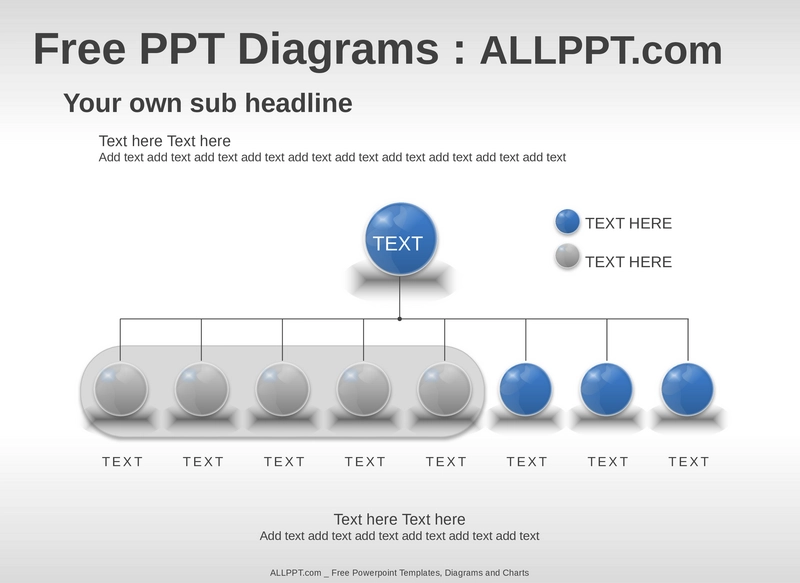 Free PPT Diagrams : ALLPPT.com

Your own sub headline

Text here Text here
Add text add text add text add text add text add text add text add text add text add text

TEXT

TEXT HERE

TEXT HERE

TEXT TEXT TEXT TEXT TEXT TEXT TEXT TEXT

Text here Text here
Add text add text add text add text add text add text

ALLPPT.com _ Free Powerpoint Templates, Diagrams and Charts